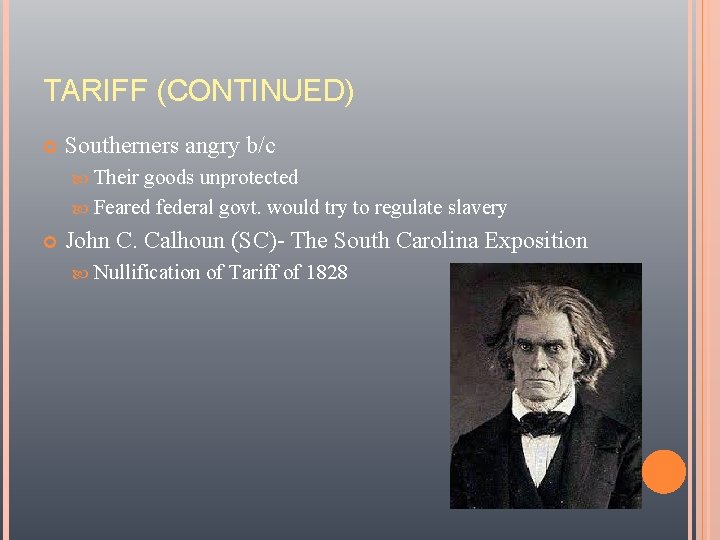 TARIFF (CONTINUED)

Southerners angry b/c

Their goods unprotected

Feared federal govt. would try to regulate slavery

John C. Calhoun (SC)- The South Carolina Exposition

Nullification of Tariff of 1828